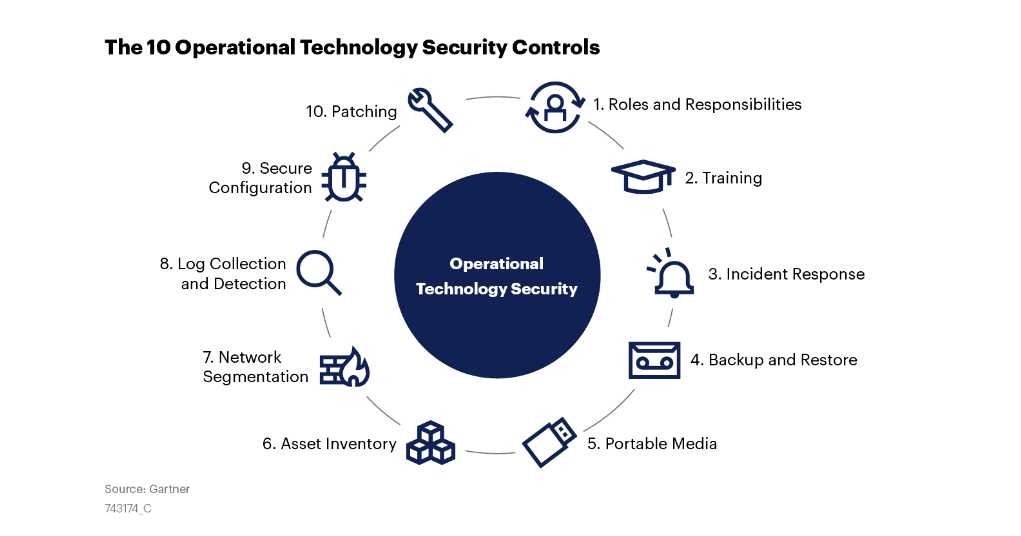 The 10 Operational Technology Security Controls

Operational Technology Security

1. Roles and Responsibilities

2. Training

3. Incident Response

4. Backup and Restore

5. Portable Media

6. Asset Inventory

7. Network Segmentation

8. Log Collection and Detection

9. Secure Configuration

10. Patching

Source: Gartner
743174_C